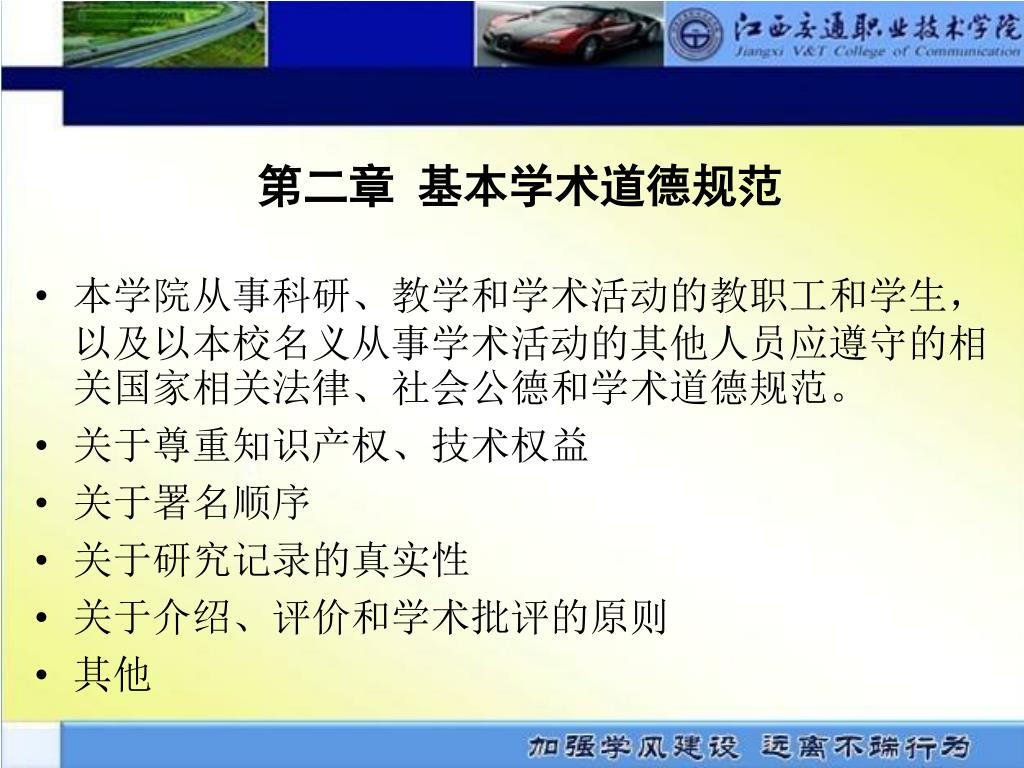 江西交通职业技术学院
Jiangxi V&T College of Communication

第二章 基本学术道德规范

• 本学院从事科研、教学和学术活动的教职工和学生，以及以本校名义从事学术活动的其他人员应遵守的相关国家相关法律、社会公德和学术道德规范。
• 关于尊重知识产权、技术权益
• 关于署名顺序
• 关于研究记录的真实性
• 关于介绍、评价和学术批评的原则
• 其他

加强学风建设 远离不端行为